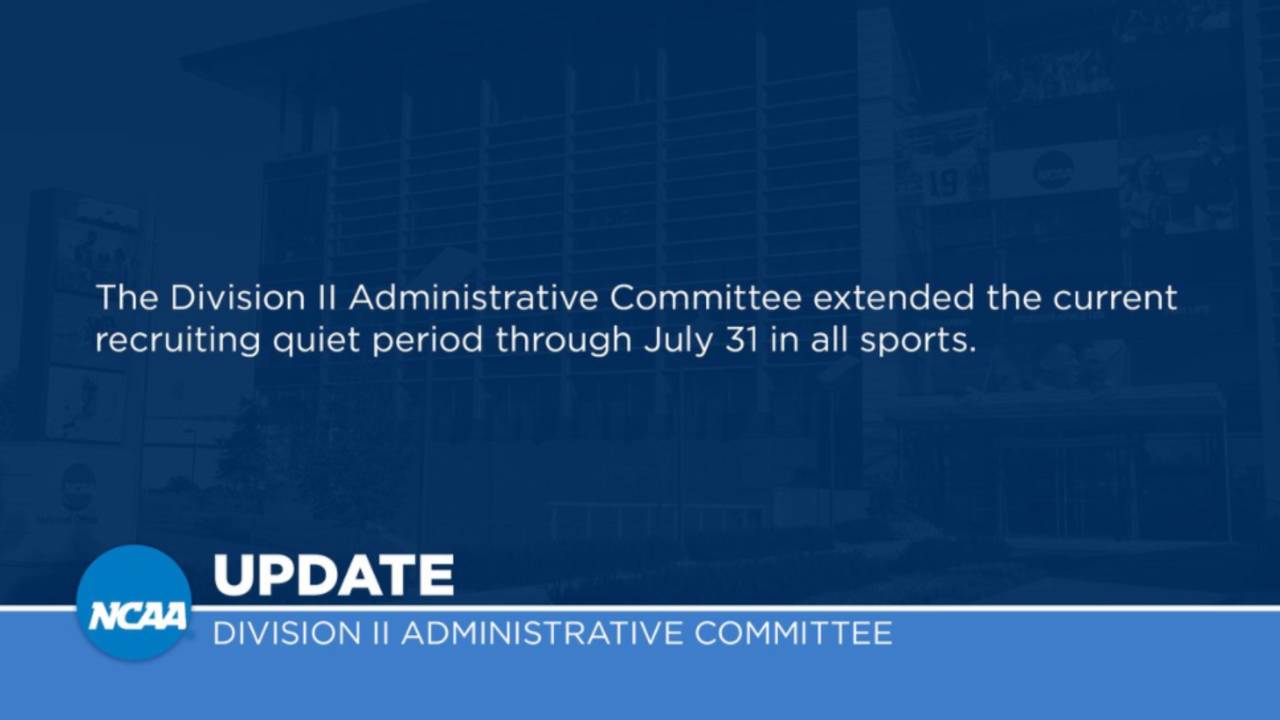 The Division II Administrative Committee extended the current recruiting quiet period through July 31 in all sports.

NCAA

UPDATE

DIVISION II ADMINISTRATIVE COMMITTEE